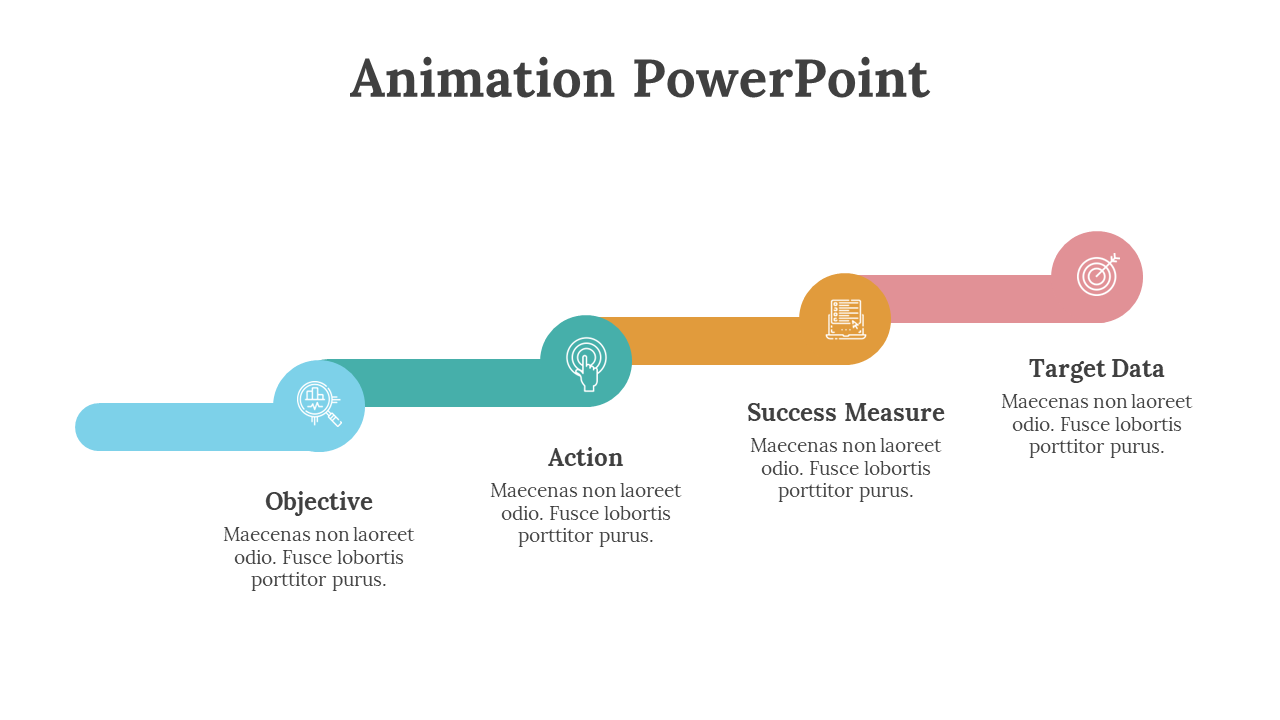 Animation PowerPoint

Objective
Maecenas non laoreet odio. Fusce lobortis porttitor purus.

Action
Maecenas non laoreet odio. Fusce lobortis porttitor purus.

Success Measure
Maecenas non laoreet odio. Fusce lobortis porttitor purus.

Target Data
Maecenas non laoreet odio. Fusce lobortis porttitor purus.